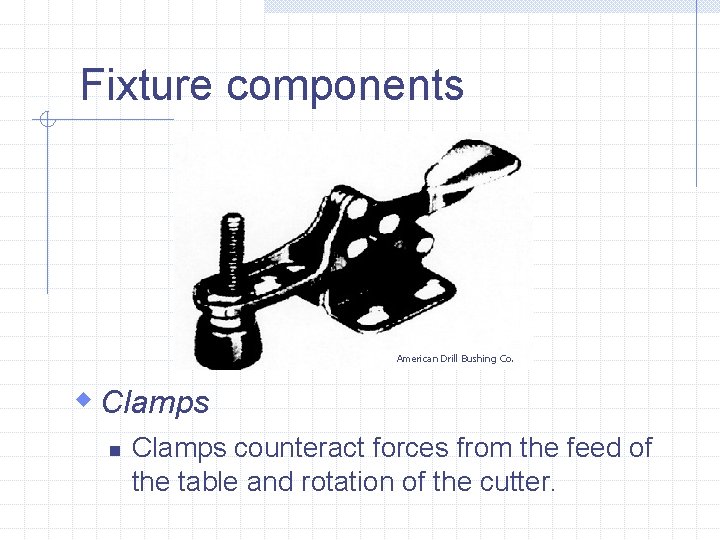 Fixture components

American Drill Bushing Co.

Clamps

Clamps counteract forces from the feed of the table and rotation of the cutter.